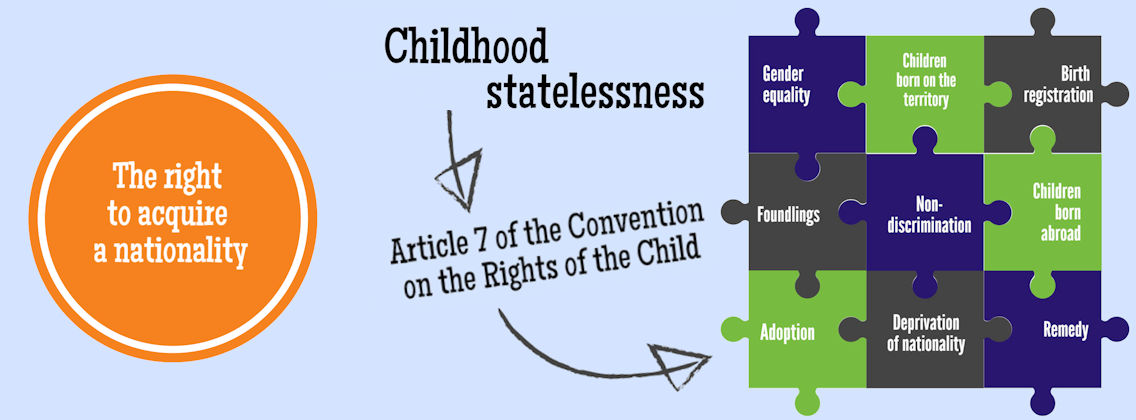 The right to acquire a nationality

Childhood statelessness

Article 7 of the Convention on the Rights of the Child

Gender equality

Children born on the territory

Birth registration

Foundlings

Non-discrimination

Children born abroad

Adoption

Deprivation of nationality

Remedy